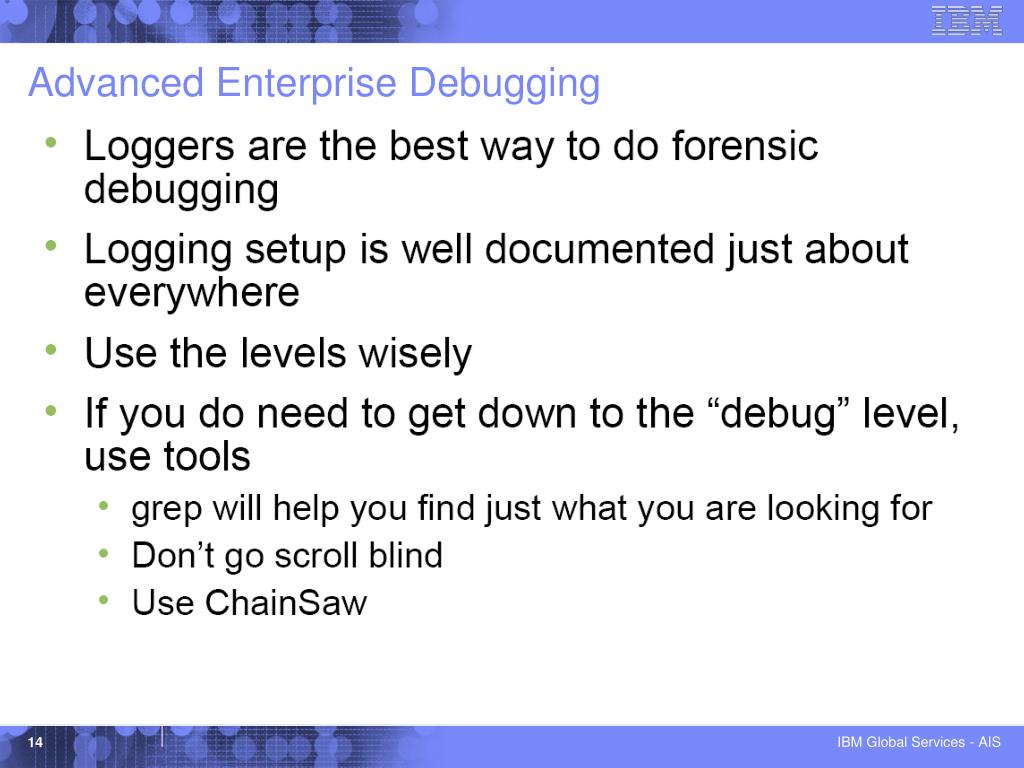 IBM

Advanced Enterprise Debugging

• Loggers are the best way to do forensic debugging
• Logging setup is well documented just about everywhere
• Use the levels wisely
• If you do need to get down to the “debug” level, use tools
  • grep will help you find just what you are looking for
  • Don’t go scroll blind
  • Use ChainSaw

14

IBM Global Services - AIS